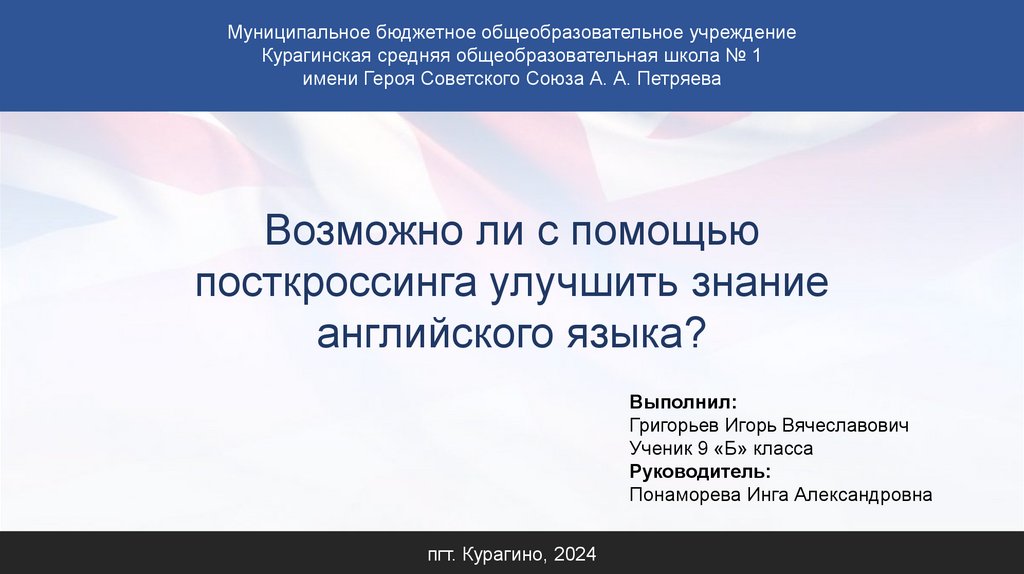 Муниципальное бюджетное общеобразовательное учреждение
Курагинская средняя общеобразовательная школа № 1
имени Героя Советского Союза А. А. Петряева

Возможно ли с помощью посткроссинга улучшить знание английского языка?

Выполнил:
Григорьев Игорь Вячеславович
Ученик 9 «Б» класса
Руководитель:
Понаморева Инга Александровна

пгт. Курагино, 2024